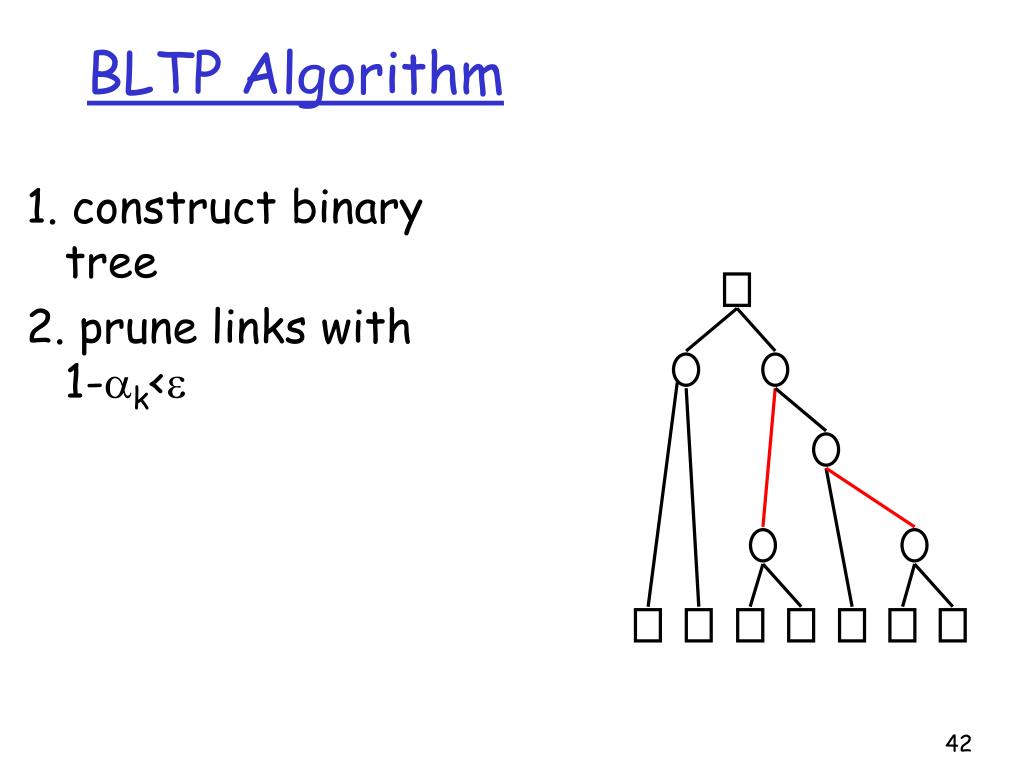 BLTP Algorithm

1. construct binary tree

2. prune links with $1-\alpha_k<\varepsilon$

42